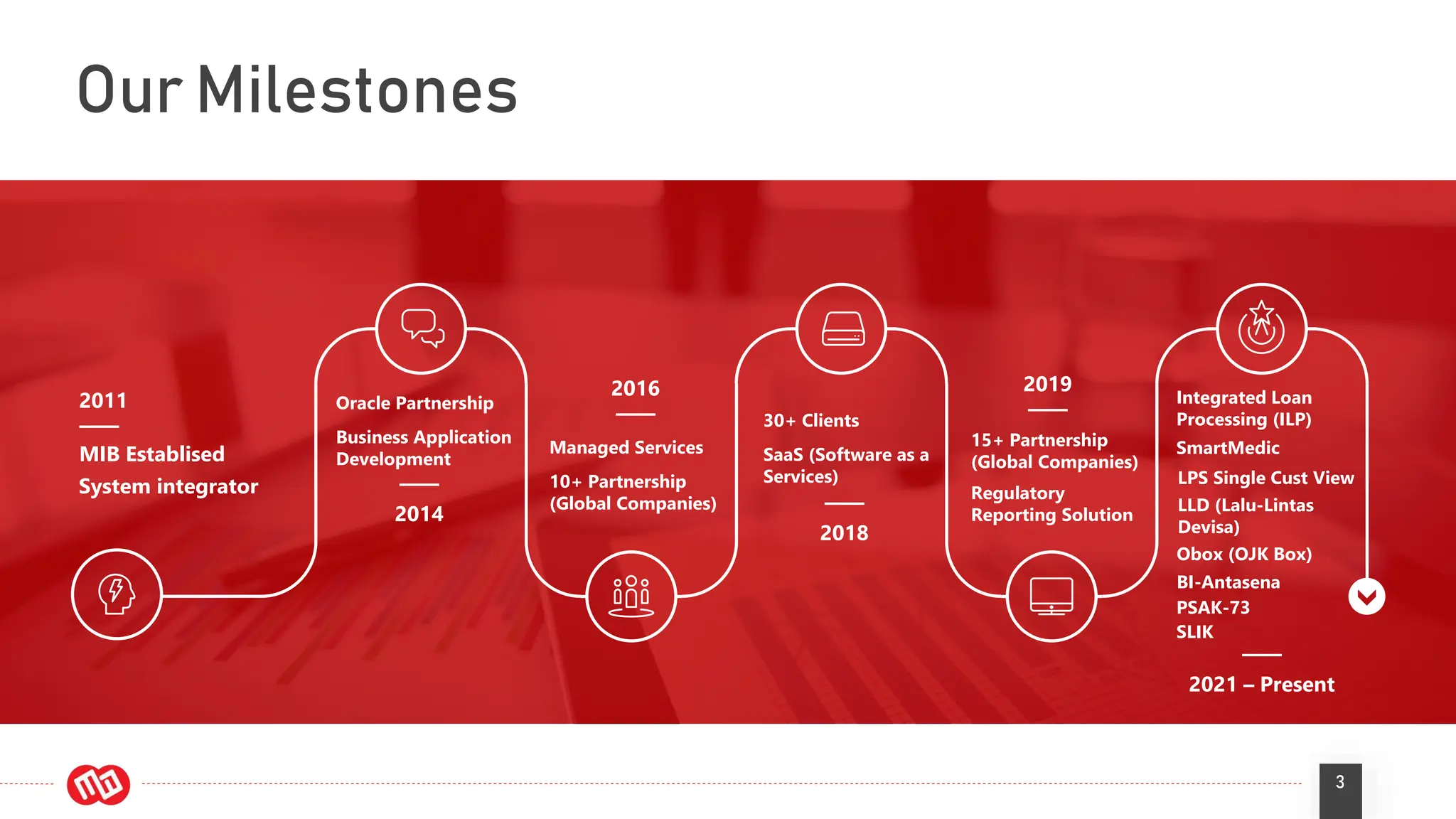 Our Milestones

2011

MIB Establised

System integrator

Oracle Partnership

Business Application Development

2014

2016

Managed Services

10+ Partnership (Global Companies)

30+ Clients

SaaS (Software as a Services)

2018

2019

15+ Partnership (Global Companies)

Regulatory Reporting Solution

Integrated Loan Processing (ILP)

SmartMedic

LPS Single Cust View

LLD (Lalu-Lintas Devisa)

Obox (OJK Box)

BI-Antasena

PSAK-73

SLIK

2021 – Present

3